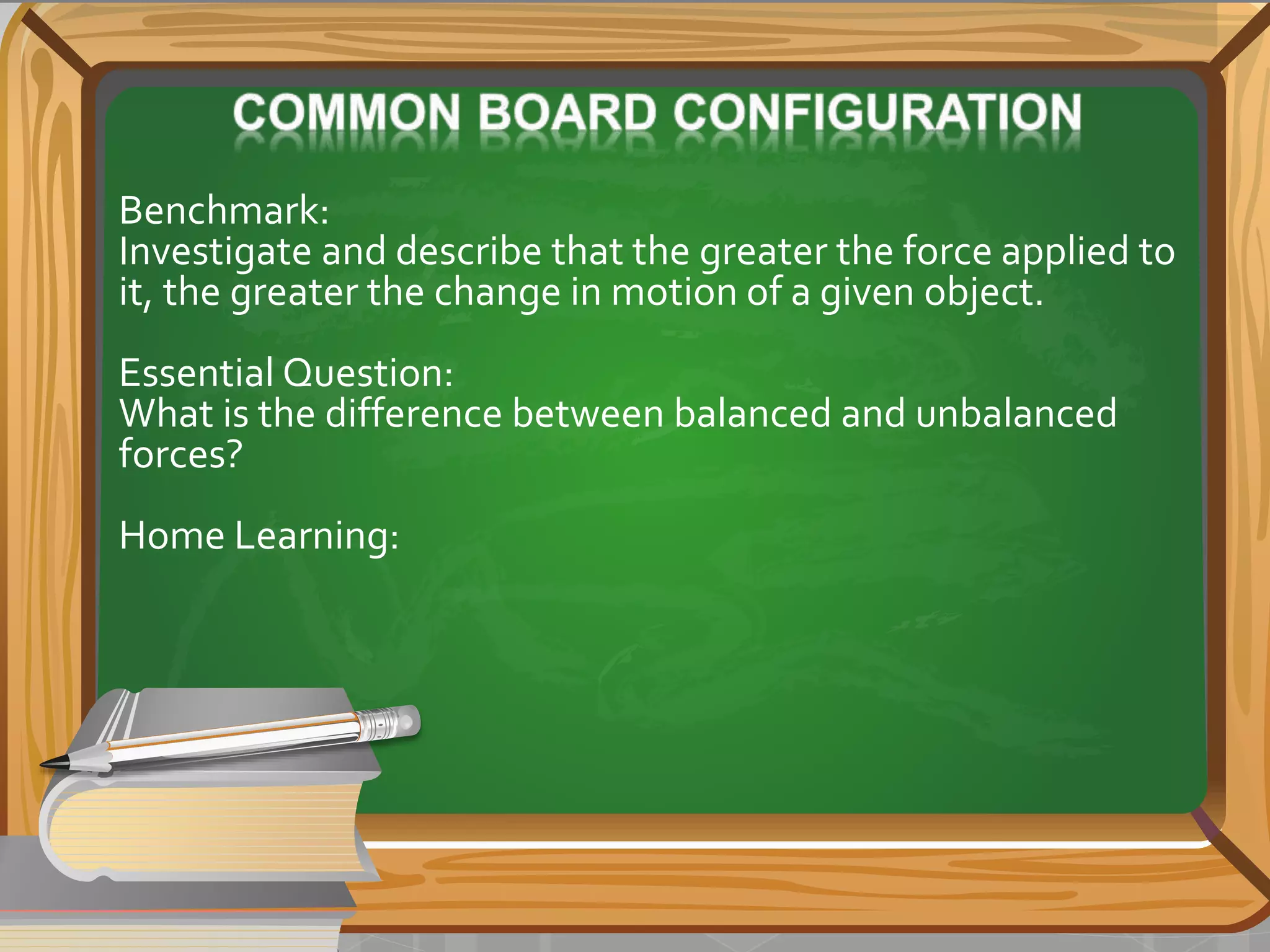 COMMON BOARD CONFIGURATION

Benchmark:
Investigate and describe that the greater the force applied to it, the greater the change in motion of a given object.

Essential Question:
What is the difference between balanced and unbalanced forces?

Home Learning: